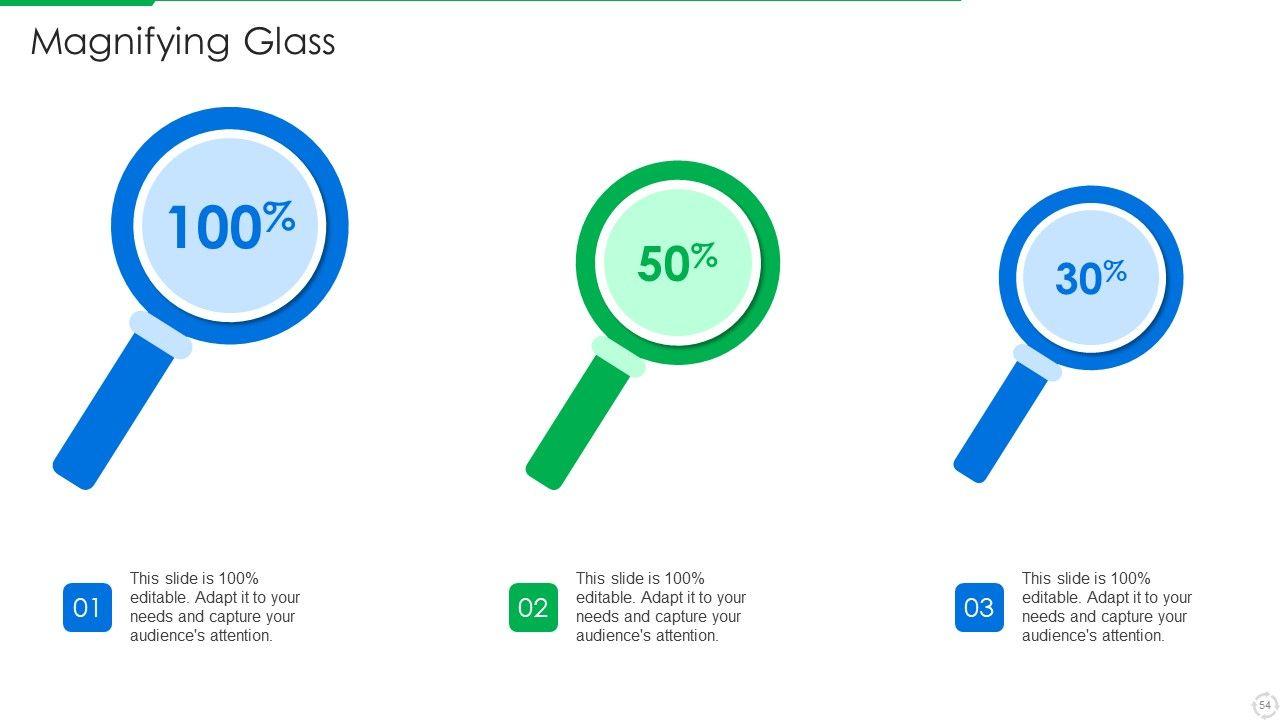 Magnifying Glass

100%

50%

30%

01 This slide is 100% editable. Adapt it to your needs and capture your audience's attention.

02 This slide is 100% editable. Adapt it to your needs and capture your audience's attention.

03 This slide is 100% editable. Adapt it to your needs and capture your audience's attention.

54